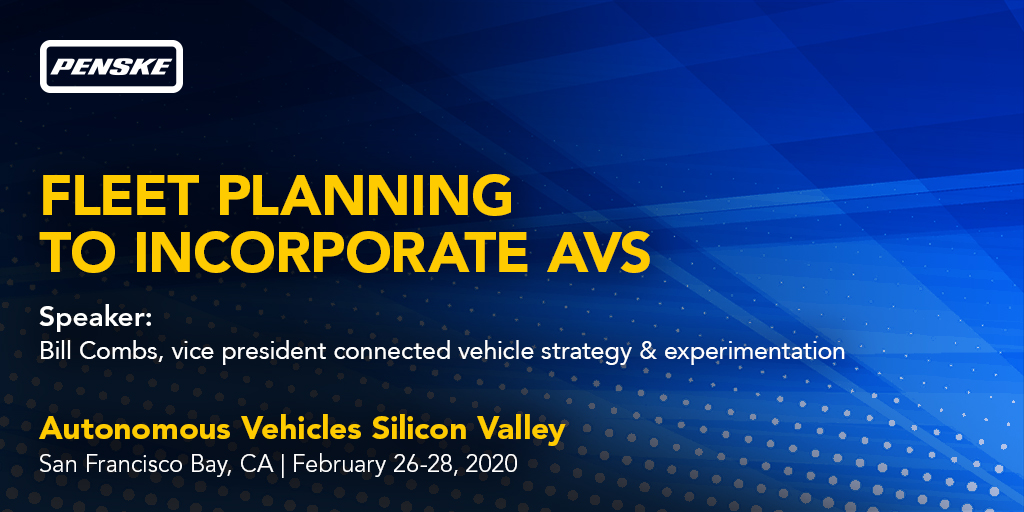 PENSKE

FLEET PLANNING TO INCORPORATE AVS

Speaker:
Bill Combs, vice president connected vehicle strategy & experimentation

Autonomous Vehicles Silicon Valley
San Francisco Bay, CA | February 26-28, 2020